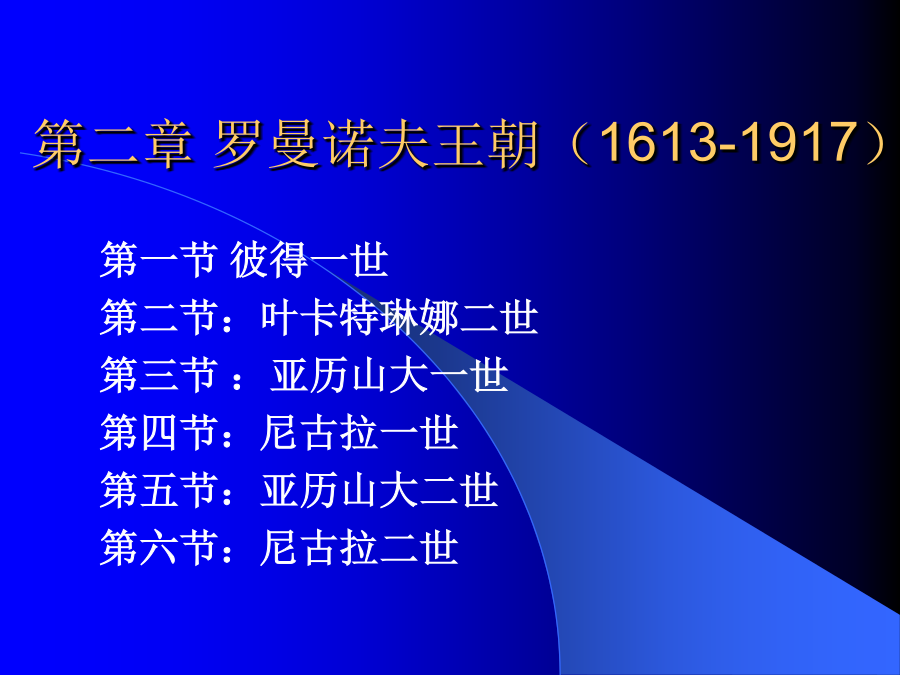 第二章 罗曼诺夫王朝（1613-1917）

第一节 彼得一世
第二节：叶卡特琳娜二世
第三节 ：亚历山大一世
第四节：尼古拉一世
第五节：亚历山大二世
第六节：尼古拉二世